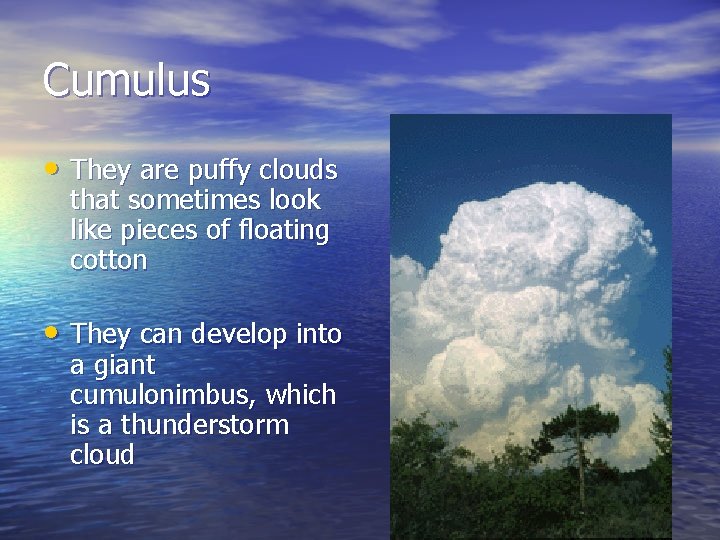 Cumulus

• They are puffy clouds that sometimes look like pieces of floating cotton

• They can develop into a giant cumulonimbus, which is a thunderstorm cloud